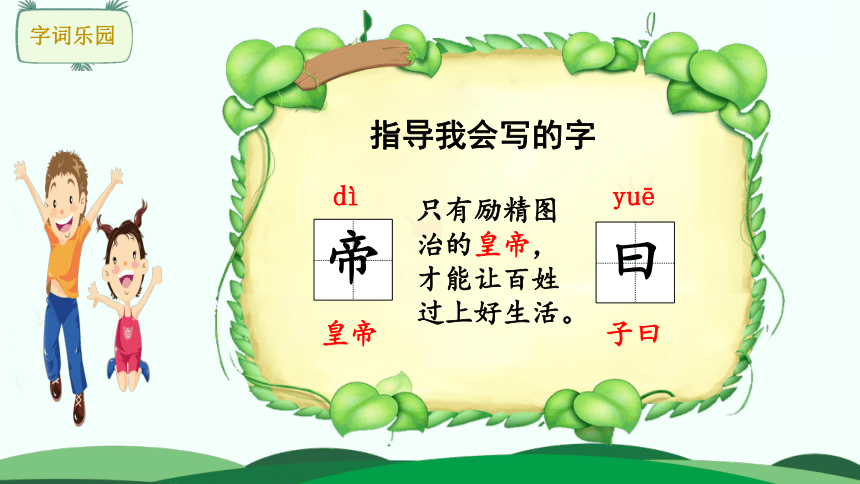 字词乐园

指导我会写的字

dì

帝

皇帝

只有励精图治的皇帝，才能让百姓过上好生活。

yuē

曰

子曰